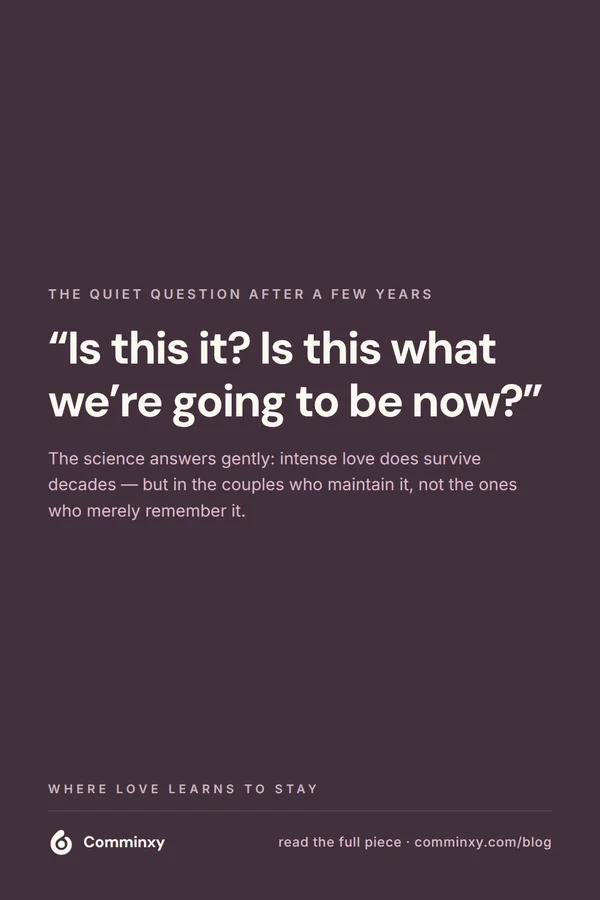 THE QUIET QUESTION AFTER A FEW YEARS

“Is this it? Is this what we’re going to be now?”

The science answers gently: intense love does survive decades — but in the couples who maintain it, not the ones who merely remember it.

WHERE LOVE LEARNS TO STAY

Comminxy

read the full piece · comminxy.com/blog